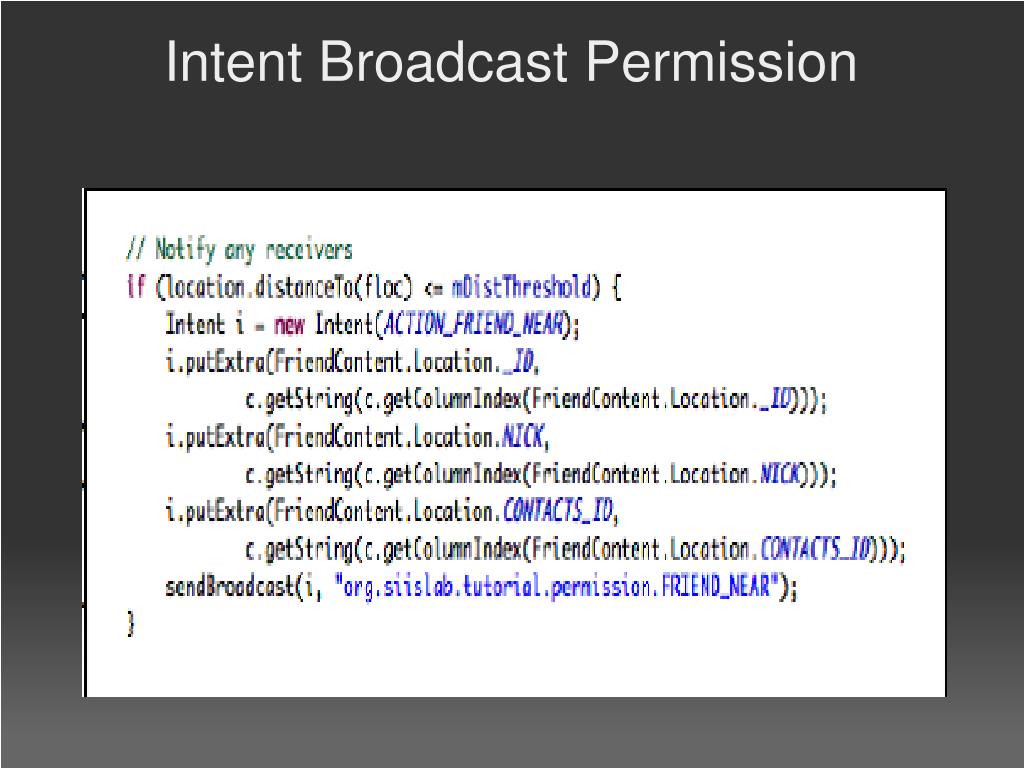 Intent Broadcast Permission

// Notify any receivers
if (location.distanceTo(floc) <= mDistThreshold) {
    Intent i = new Intent(ACTION_FRIEND_NEAR);
    i.putExtra(FriendContent.Location._ID,
            c.getString(c.getColumnIndex(FriendContent.Location._ID)));
    i.putExtra(FriendContent.Location.NICK,
            c.getString(c.getColumnIndex(FriendContent.Location.NICK)));
    i.putExtra(FriendContent.Location.CONTACTS_ID,
            c.getString(c.getColumnIndex(FriendContent.Location.CONTACTS_ID)));
    sendBroadcast(i, "org.siislab.tutorial.permission.FRIEND_NEAR");
}